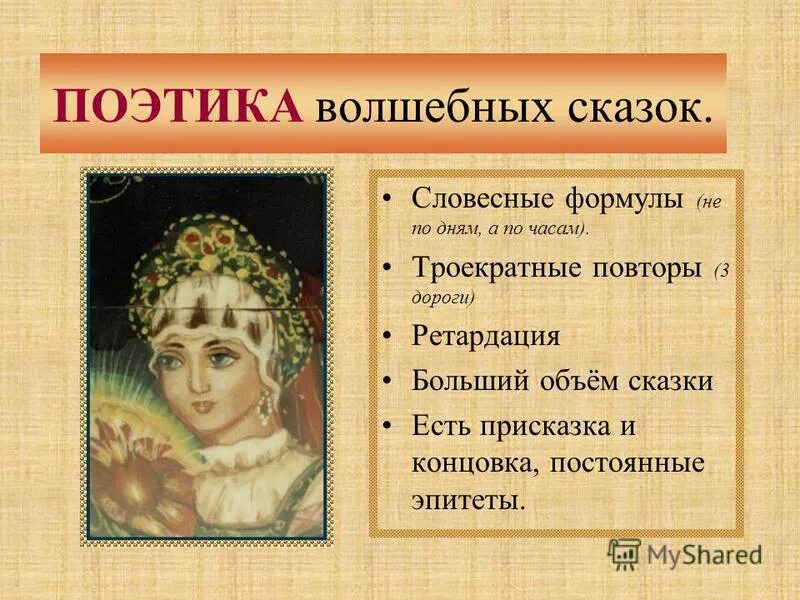 ПОЭТИКА волшебных сказок.

• Словесные формулы (не по дням, а по часам).
• Троекратные повторы (3 дороги)
• Ретардация
• Больший объём сказки
• Есть присказка и концовка, постоянные эпитеты.

MyShared